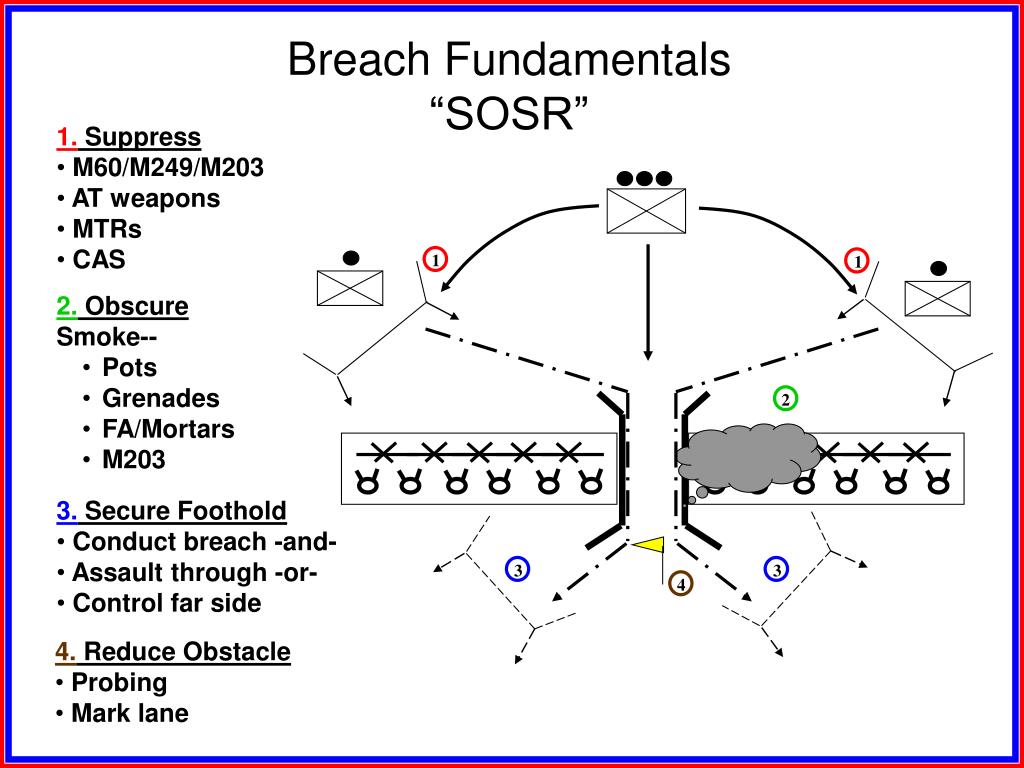 Breach Fundamentals
“SOSR”

1. Suppress
• M60/M249/M203
• AT weapons
• MTRs
• CAS

2. Obscure
Smoke--
• Pots
• Grenades
• FA/Mortars
• M203

3. Secure Foothold
• Conduct breach -and-
• Assault through -or-
• Control far side

4. Reduce Obstacle
• Probing
• Mark lane

1

1

2

3

3

4